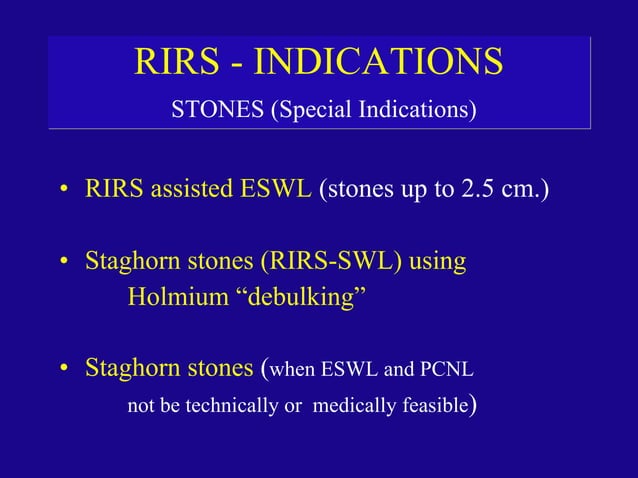 RIRS - INDICATIONS
STONES (Special Indications)

• RIRS assisted ESWL (stones up to 2.5 cm.)

• Staghorn stones (RIRS-SWL) using Holmium “debulking”

• Staghorn stones (when ESWL and PCNL not be technically or medically feasible)